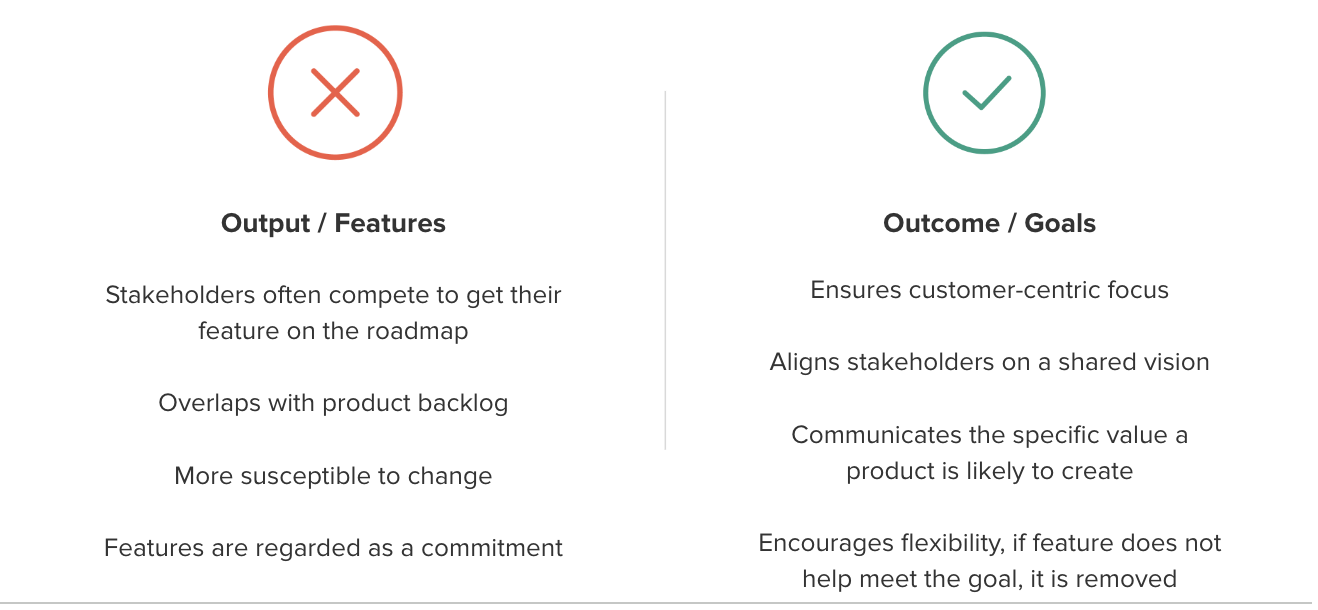 Output / Features

Stakeholders often compete to get their feature on the roadmap

Overlaps with product backlog

More susceptible to change

Features are regarded as a commitment

Outcome / Goals

Ensures customer-centric focus

Aligns stakeholders on a shared vision

Communicates the specific value a product is likely to create

Encourages flexibility, if feature does not help meet the goal, it is removed